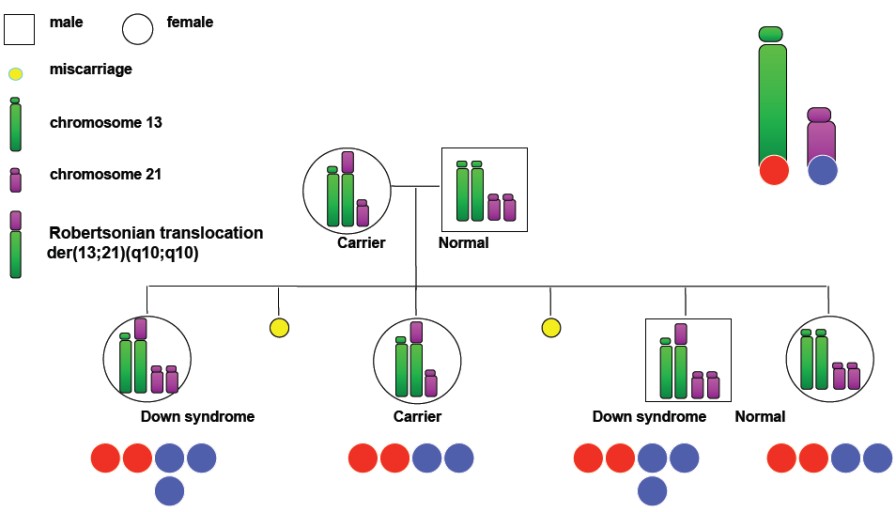 male

female

miscarriage

chromosome 13

chromosome 21

Robertsonian translocation der(13;21)(q10;q10)

Carrier

Normal

Down syndrome

Carrier

Down syndrome

Normal